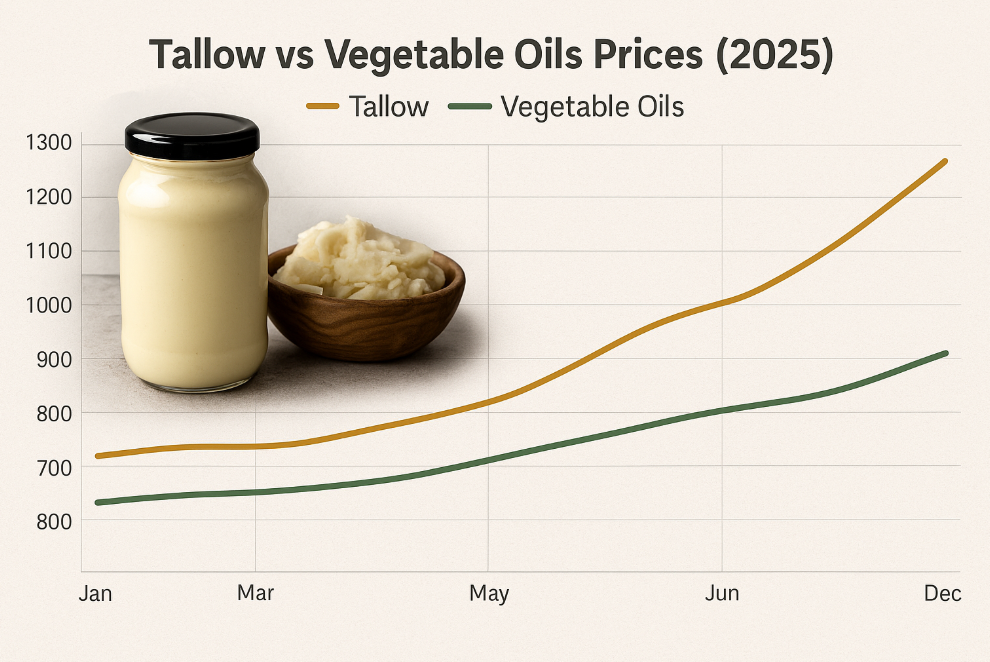 Tallow vs Vegetable Oils Prices (2025)

Tallow Vegetable Oils

1300
1200
1100
1000
900
800
700
800

Jan
Mar
May
Jun
Dec